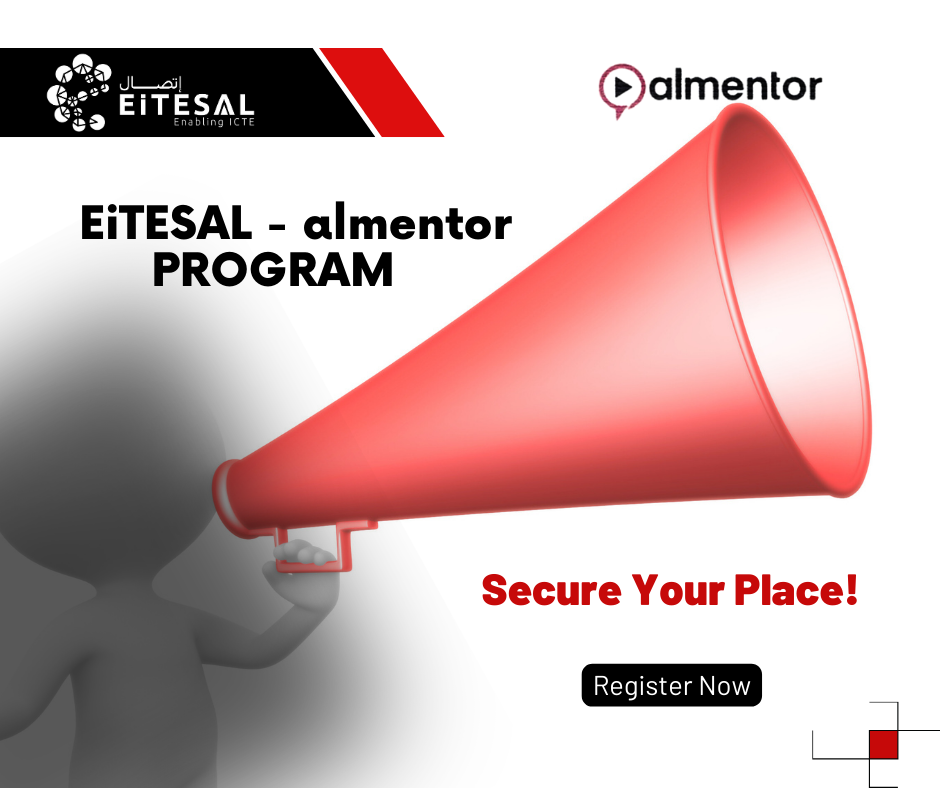 إتصال
EiTESAL
Enabling ICTE

almentor

EiTESAL - almentor PROGRAM

Secure Your Place!

Register Now